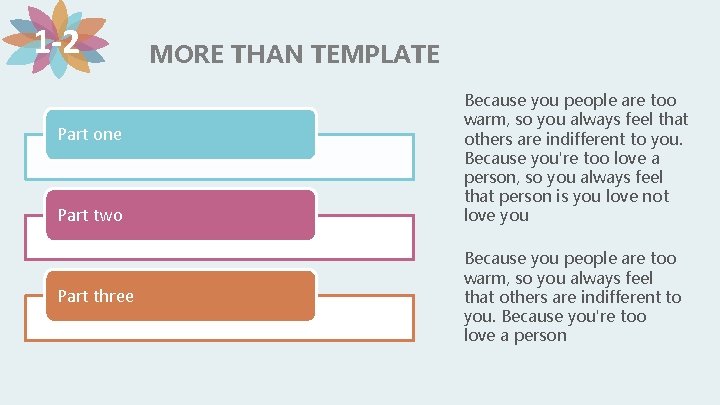 1-2

MORE THAN TEMPLATE

Part one

Part two

Part three

Because you people are too warm, so you always feel that others are indifferent to you. Because you're too love a person, so you always feel that person is you love not love you

Because you people are too warm, so you always feel that others are indifferent to you. Because you're too love a person